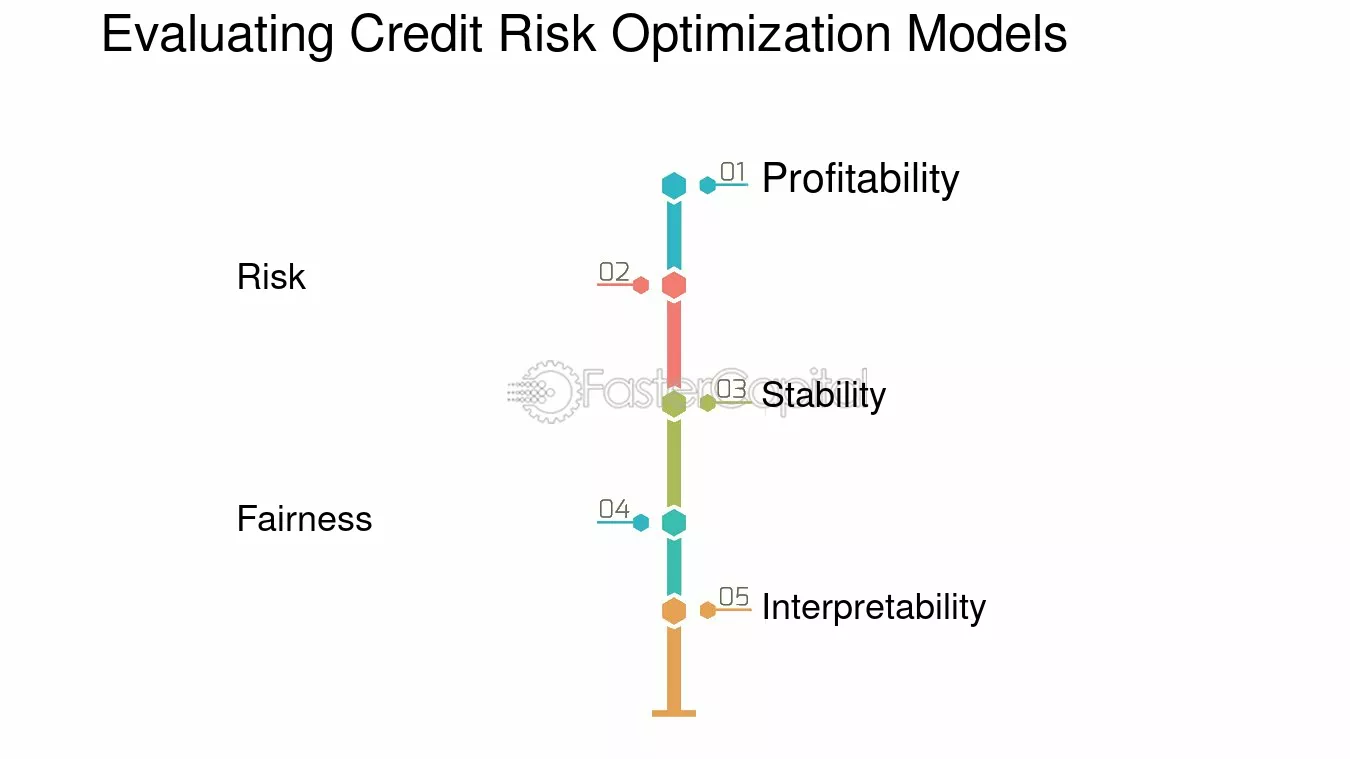 Evaluating Credit Risk Optimization Models

01 Profitability

Risk 02

FasterCapital

03 Stability

Fairness 04

05 Interpretability